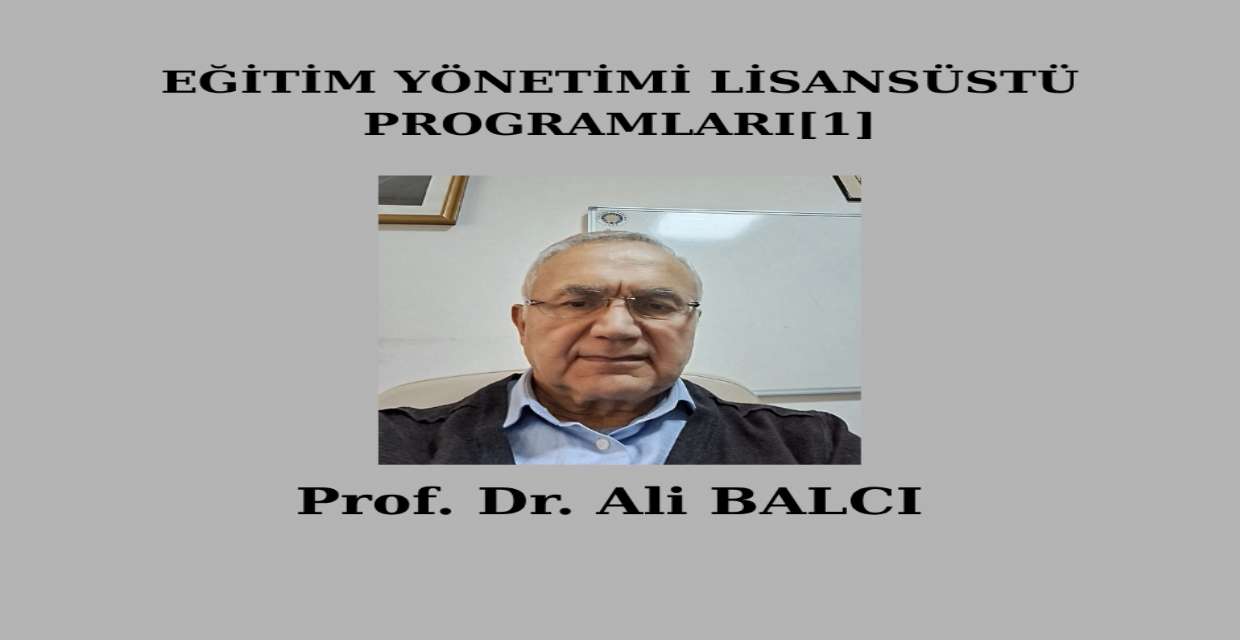 EĞİTİM YÖNETİMİ LİSANSÜSTÜ PROGRAMLARI[1]

Prof. Dr. Ali BALCI